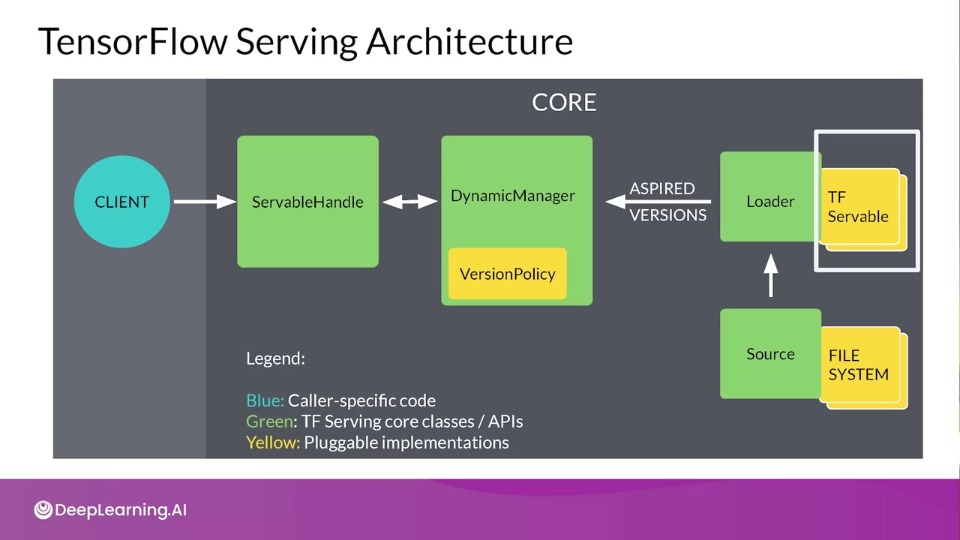 TensorFlow Serving Architecture

CORE

CLIENT

ServableHandle

DynamicManager

VersionPolicy

ASPIRED VERSIONS

Loader

TF Servable

Source

FILE SYSTEM

Legend:

Blue: Caller-specific code
Green: TF Serving core classes / APIs
Yellow: Pluggable implementations

DeepLearning.AI